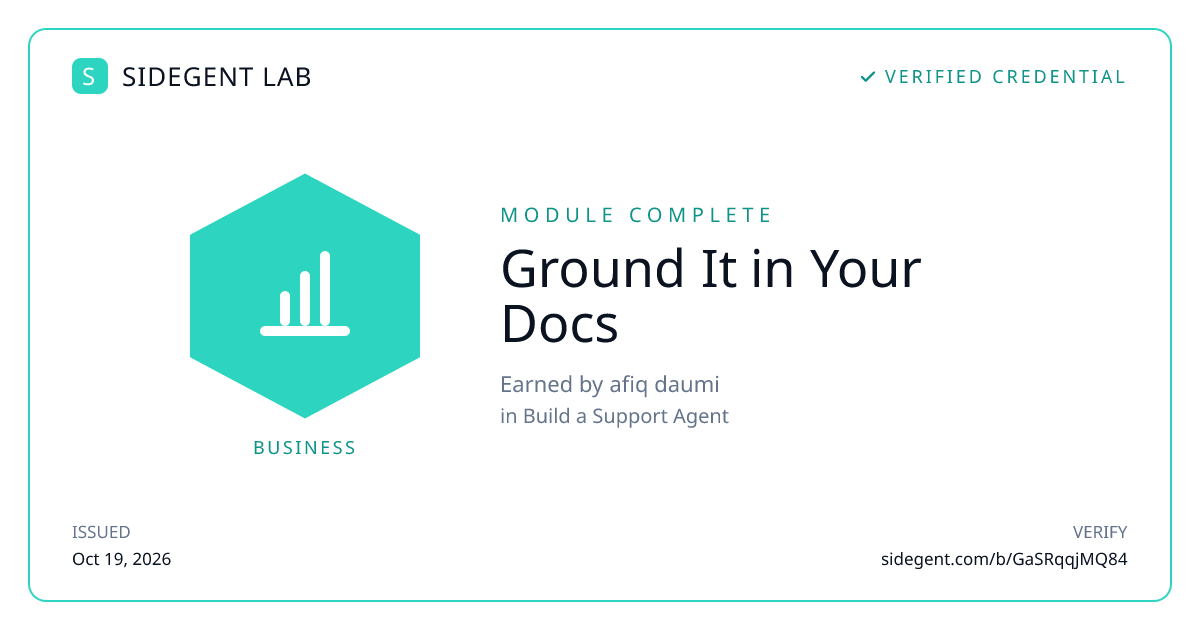 S SIDEGENT LAB

✓ VERIFIED CREDENTIAL

BUSINESS

MODULE COMPLETE

Ground It in Your Docs

Earned by afiq daumi
in Build a Support Agent

ISSUED
Oct 19, 2026

VERIFY
sidegent.com/b/GaSRqqjMQ84